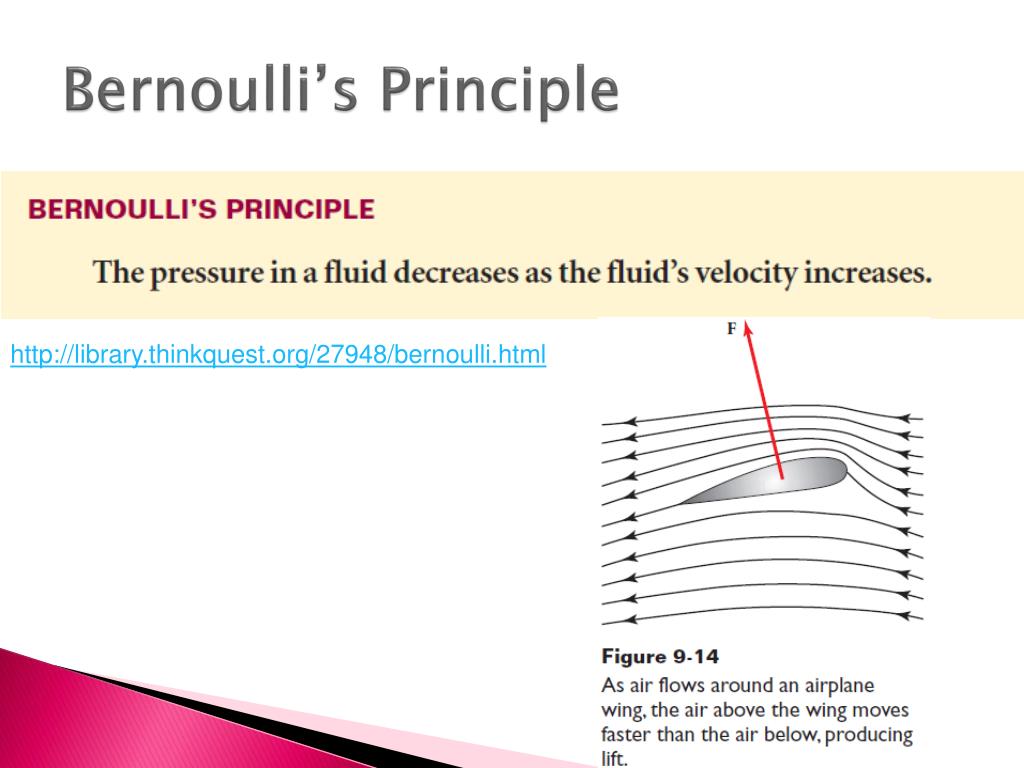 Bernoulli's Principle

BERNOULLI'S PRINCIPLE

The pressure in a fluid decreases as the fluid's velocity increases.

http://library.thinkquest.org/27948/bernoulli.html

F

Figure 9-14

As air flows around an airplane wing, the air above the wing moves faster than the air below, producing lift.